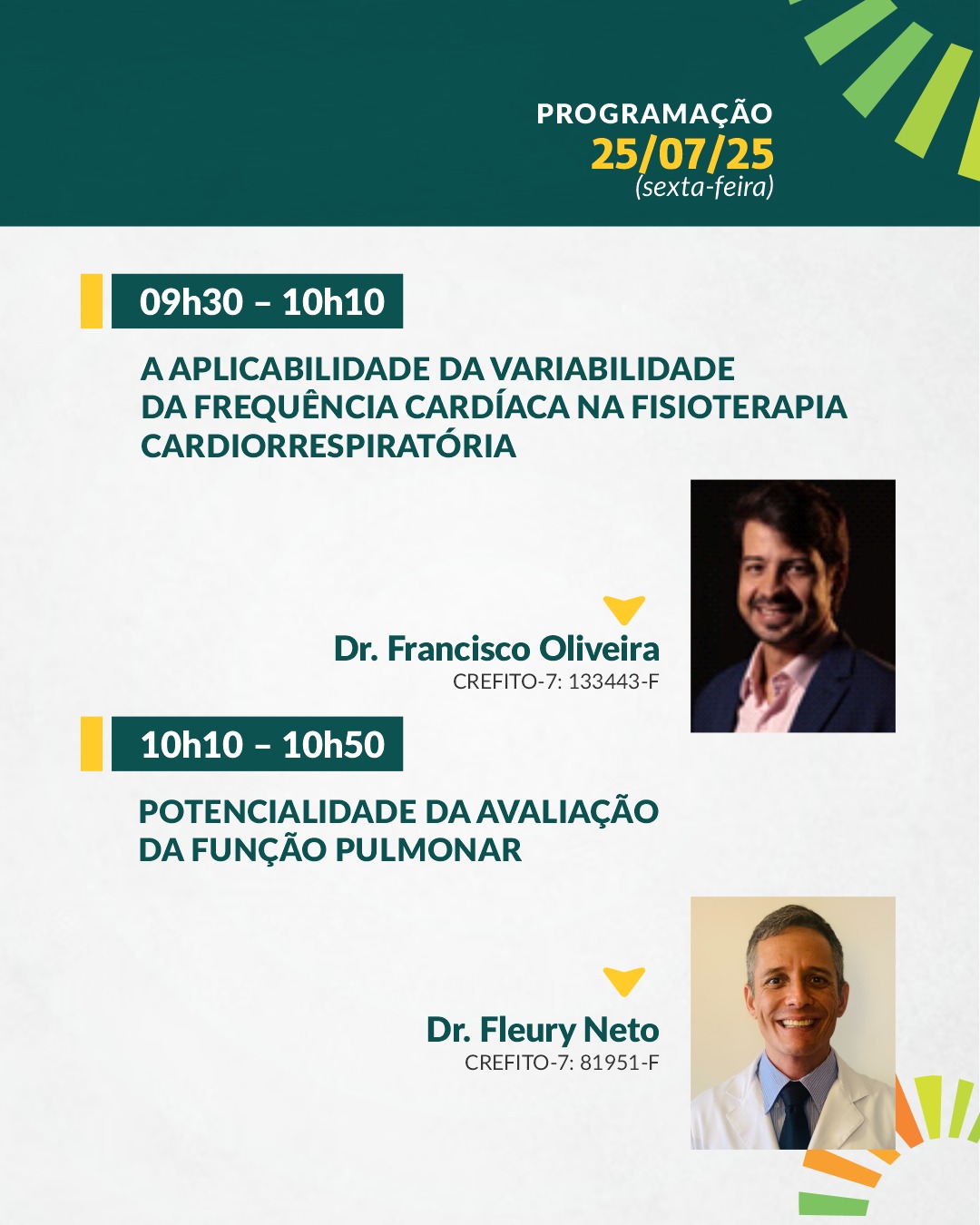 PROGRAMAÇÃO
25/07/25
(sexta-feira)

09h30 – 10h10

A APLICABILIDADE DA VARIABILIDADE DA FREQUÊNCIA CARDÍACA NA FISIOTERAPIA CARDIORRESPIRATÓRIA

Dr. Francisco Oliveira
CREFITO-7: 133443-F

10h10 – 10h50

POTENCIALIDADE DA AVALIAÇÃO DA FUNÇÃO PULMONAR

Dr. Fleury Neto
CREFITO-7: 81951-F